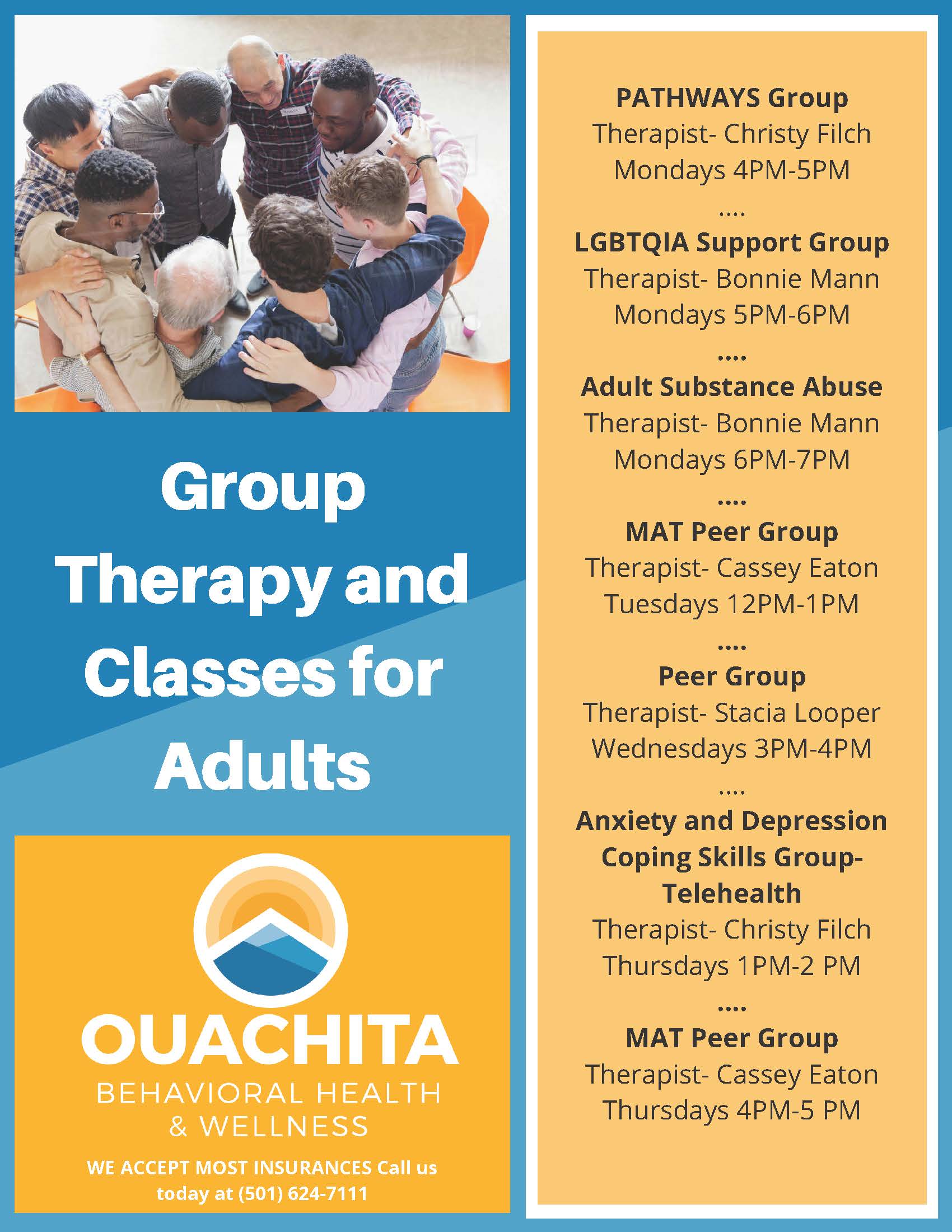 Group Therapy and Classes for Adults

OUACHITA
BEHAVIORAL HEALTH
& WELLNESS

WE ACCEPT MOST INSURANCES Call us today at (501) 624-7111

PATHWAYS Group
Therapist- Christy Filch
Mondays 4PM-5PM
....
LGBTQIA Support Group
Therapist- Bonnie Mann
Mondays 5PM-6PM
....
Adult Substance Abuse
Therapist- Bonnie Mann
Mondays 6PM-7PM
....
MAT Peer Group
Therapist- Cassey Eaton
Tuesdays 12PM-1PM
....
Peer Group
Therapist- Stacia Looper
Wednesdays 3PM-4PM
....
Anxiety and Depression Coping Skills Group- Telehealth
Therapist- Christy Filch
Thursdays 1PM-2 PM
....
MAT Peer Group
Therapist- Cassey Eaton
Thursdays 4PM-5 PM